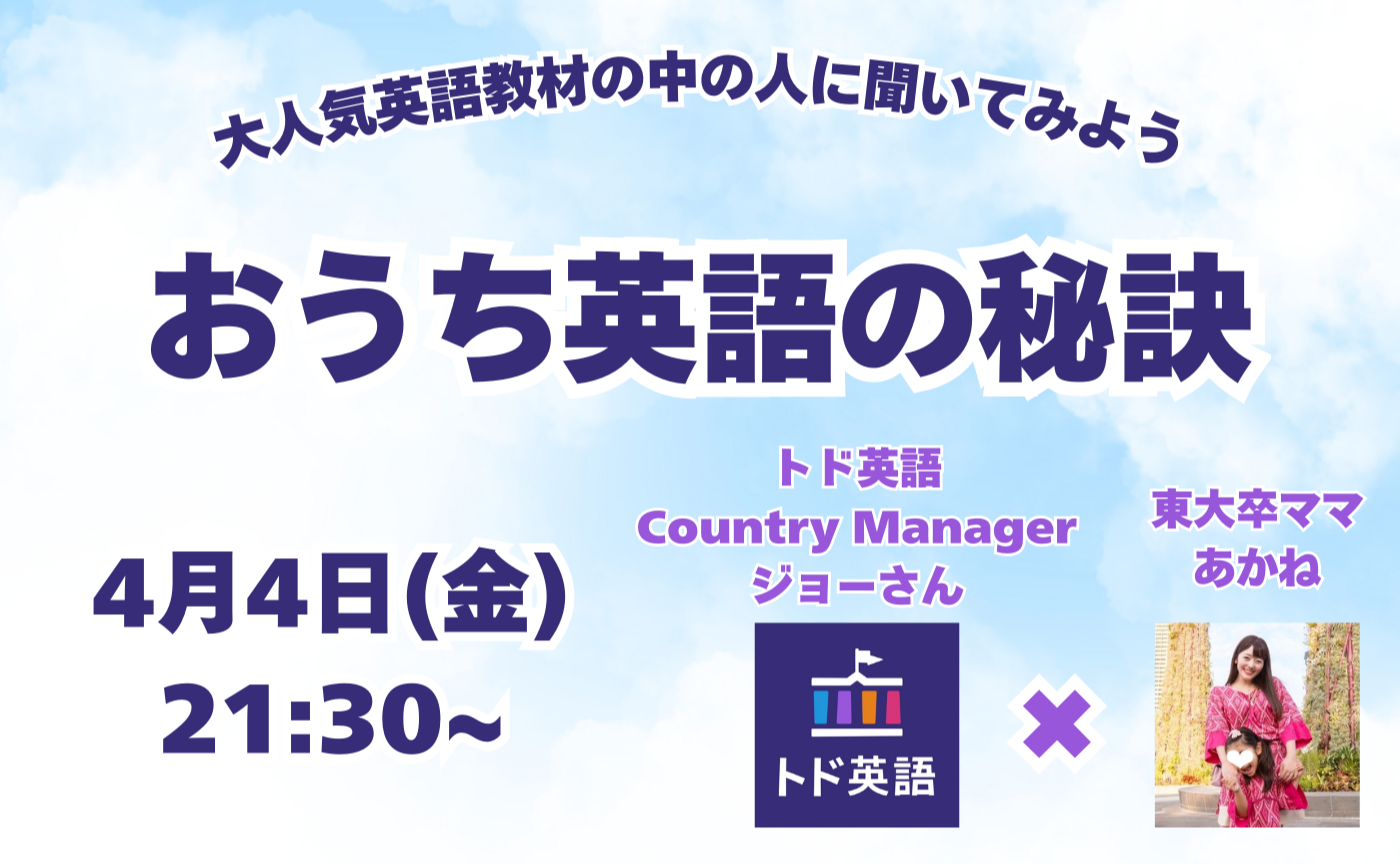 大人気英語教材の中の人に聞いてみよう

おうち英語の秘訣

4月4日(金)
21:30~

トド英語
Country Manager
ジョーさん

トド英語

×

東大卒ママ
あかね